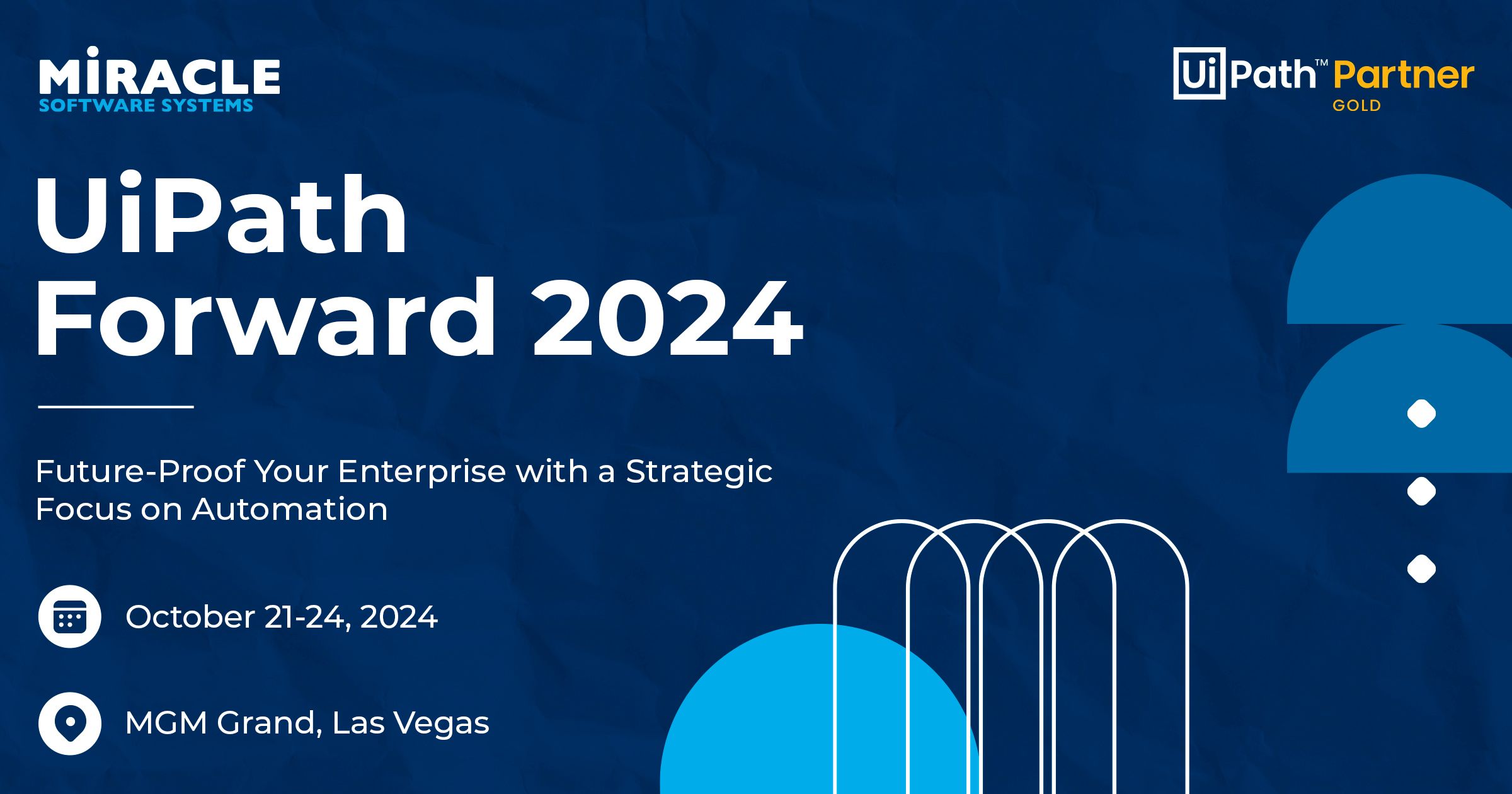 MIRACLE
SOFTWARE SYSTEMS

UiPath™ Partner
GOLD

UiPath
Forward 2024

Future-Proof Your Enterprise with a Strategic Focus on Automation

October 21-24, 2024

MGM Grand, Las Vegas